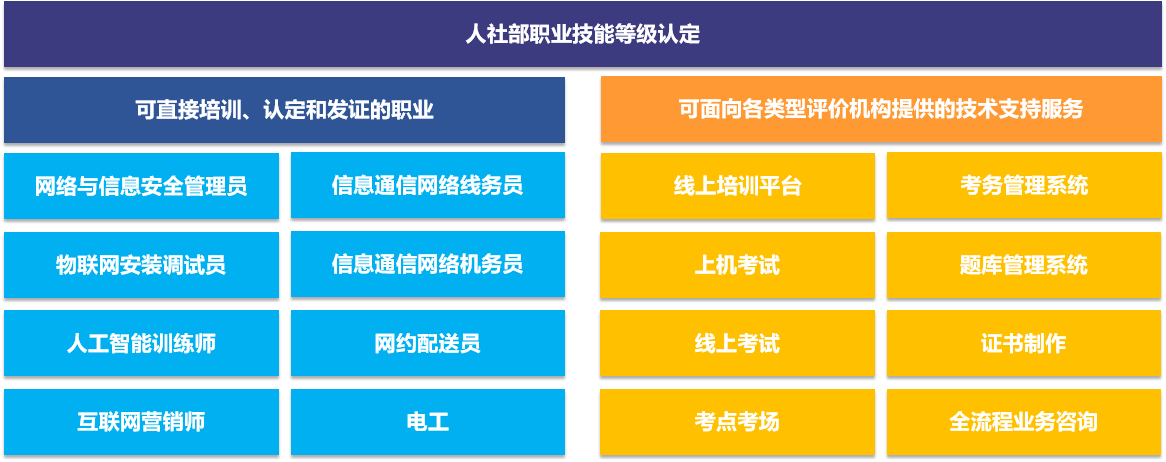 人社部职业技能等级认定

可直接培训、认定和发证的职业

网络与信息安全管理员

信息通信网络线务员

物联网安装调试员

信息通信网络机务员

人工智能训练师

网约配送员

互联网营销师

电工

可面向各类型评价机构提供的技术支持服务

线上培训平台

考务管理系统

上机考试

题库管理系统

线上考试

证书制作

考点考场

全流程业务咨询